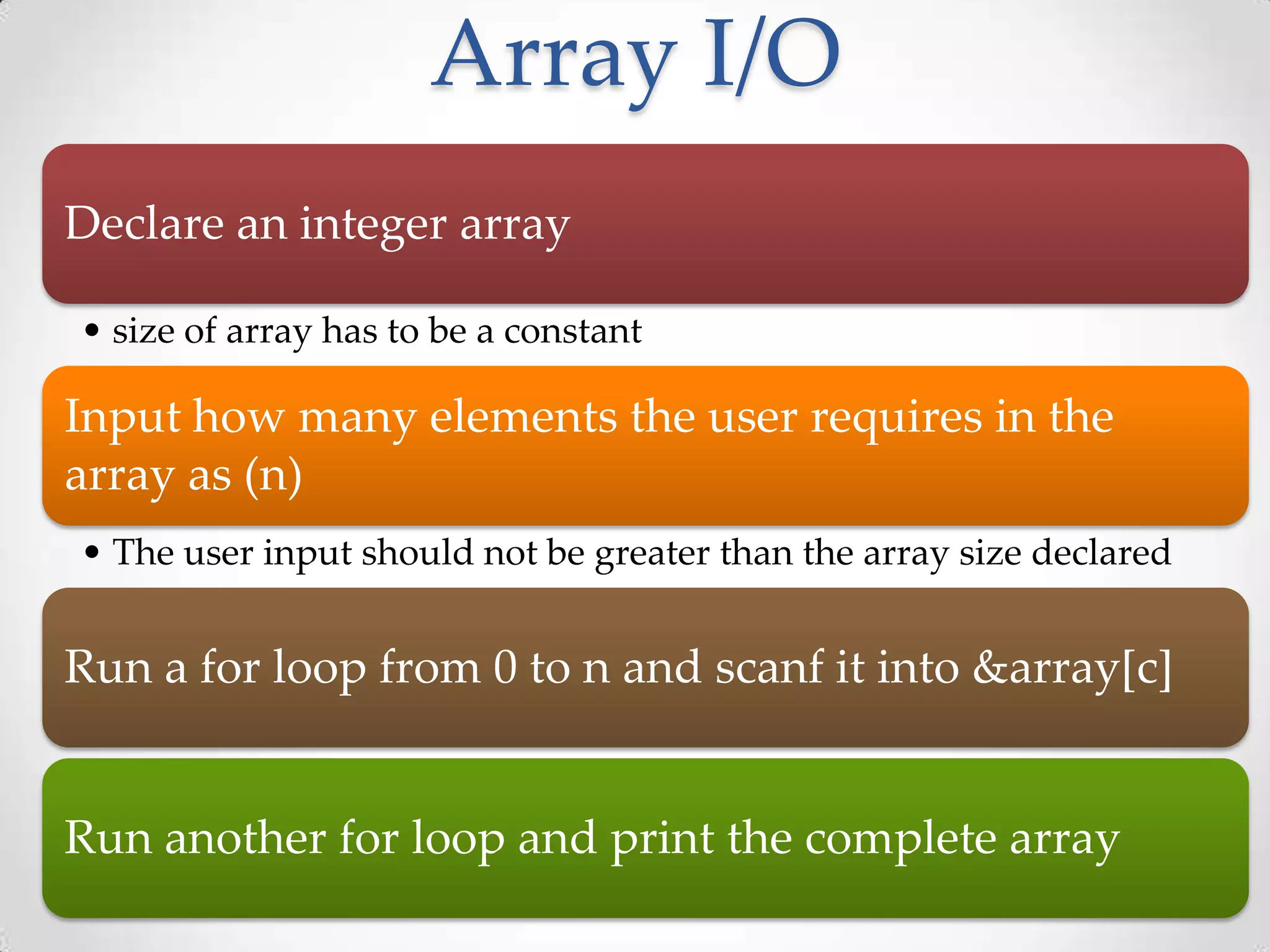 Array I/O

Declare an integer array

• size of array has to be a constant

Input how many elements the user requires in the array as (n)

• The user input should not be greater than the array size declared

Run a for loop from 0 to n and scanf it into &array[c]

Run another for loop and print the complete array